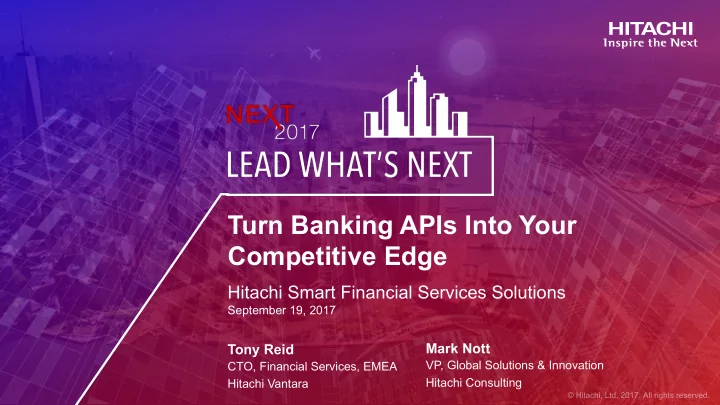 HITACHI
Inspire the Next

NEXT
2017
LEAD WHAT'S NEXT

Turn Banking APIs Into Your Competitive Edge

Hitachi Smart Financial Services Solutions
September 19, 2017

Tony Reid
CTO, Financial Services, EMEA
Hitachi Vantara

Mark Nott
VP, Global Solutions & Innovation
Hitachi Consulting

© Hitachi, Ltd. 2017. All rights reserved.